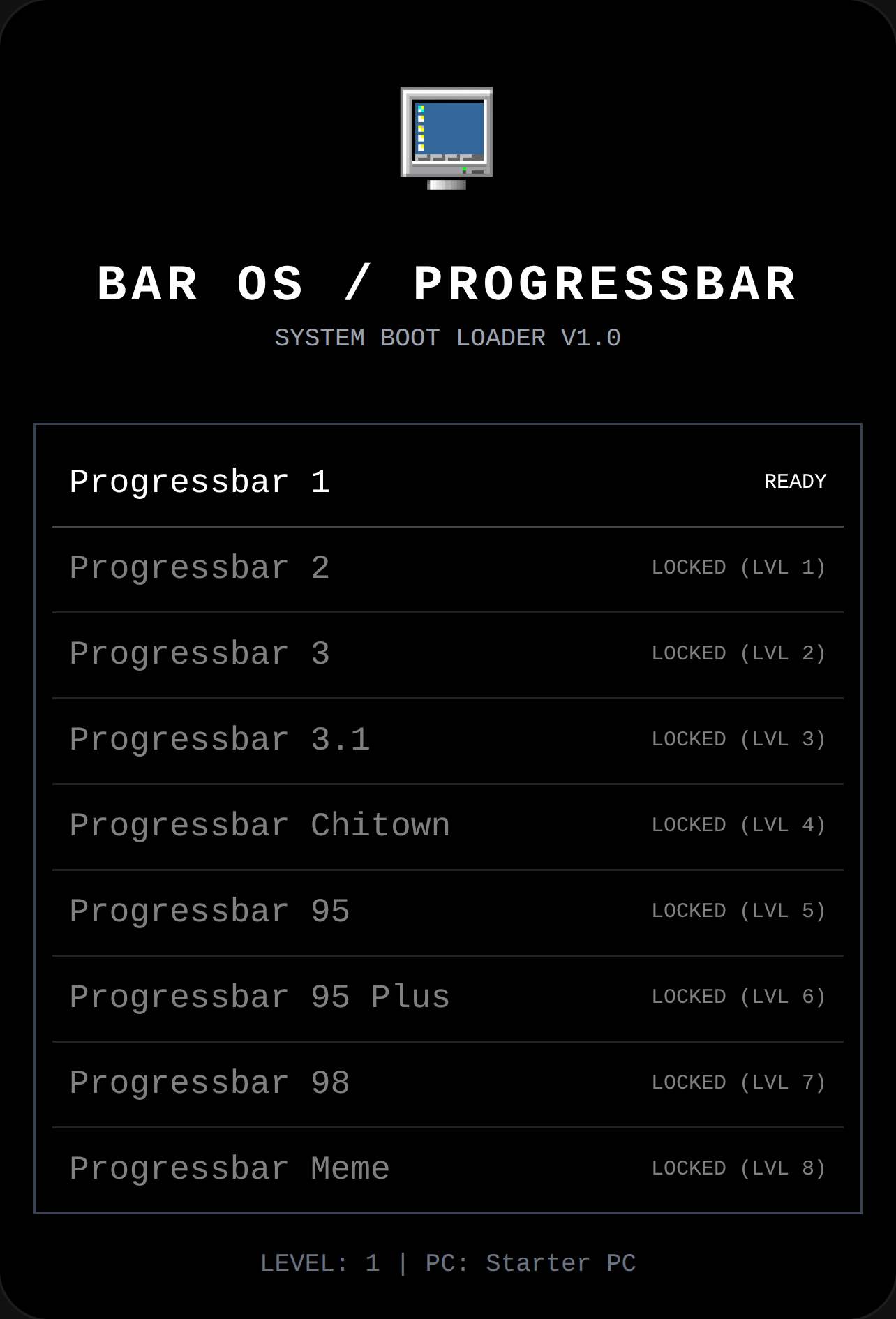 BAR OS / PROGRESSBAR
SYSTEM BOOT LOADER V1.0

Progressbar 1 READY
Progressbar 2 LOCKED (LVL 1)
Progressbar 3 LOCKED (LVL 2)
Progressbar 3.1 LOCKED (LVL 3)
Progressbar Chitown LOCKED (LVL 4)
Progressbar 95 LOCKED (LVL 5)
Progressbar 95 Plus LOCKED (LVL 6)
Progressbar 98 LOCKED (LVL 7)
Progressbar Meme LOCKED (LVL 8)

LEVEL: 1 | PC: Starter PC